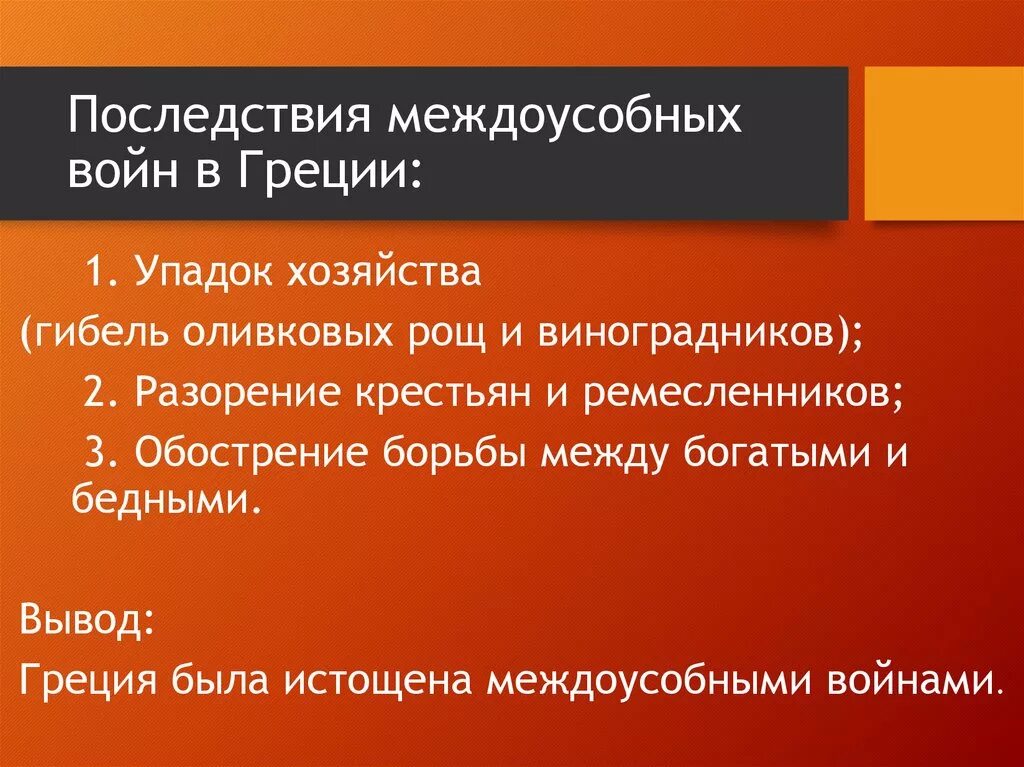 Последствия междоусобных войн в Греции:

1. Упадок хозяйства (гибель оливковых рощ и виноградников);

2. Разорение крестьян и ремесленников;

3. Обострение борьбы между богатыми и бедными.

Вывод:
Греция была истощена междоусобными войнами.